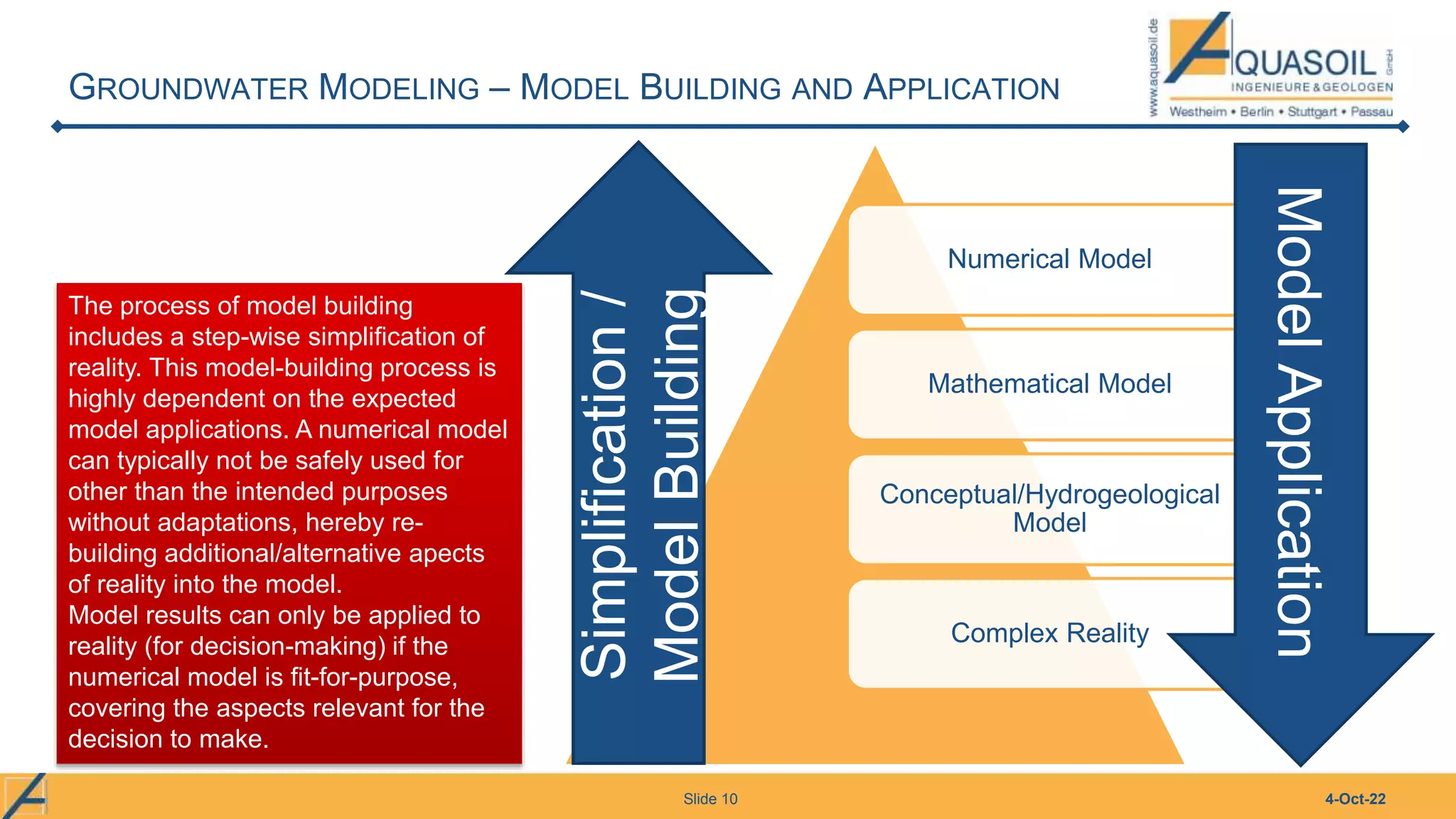 GROUNDWATER MODELING – MODEL BUILDING AND APPLICATION

www.aquasoil.de
AQUASOIL GmbH
INGENIEURE & GEOLOGEN
Westheim • Berlin • Stuttgart • Passau

The process of model building includes a step-wise simplification of reality. This model-building process is highly dependent on the expected model applications. A numerical model can typically not be safely used for other than the intended purposes without adaptations, hereby re-building additional/alternative apects of reality into the model.
Model results can only be applied to reality (for decision-making) if the numerical model is fit-for-purpose, covering the aspects relevant for the decision to make.

Simplification / Model Building

Numerical Model

Mathematical Model

Conceptual/Hydrogeological Model

Complex Reality

Model Application

Slide 10

4-Oct-22